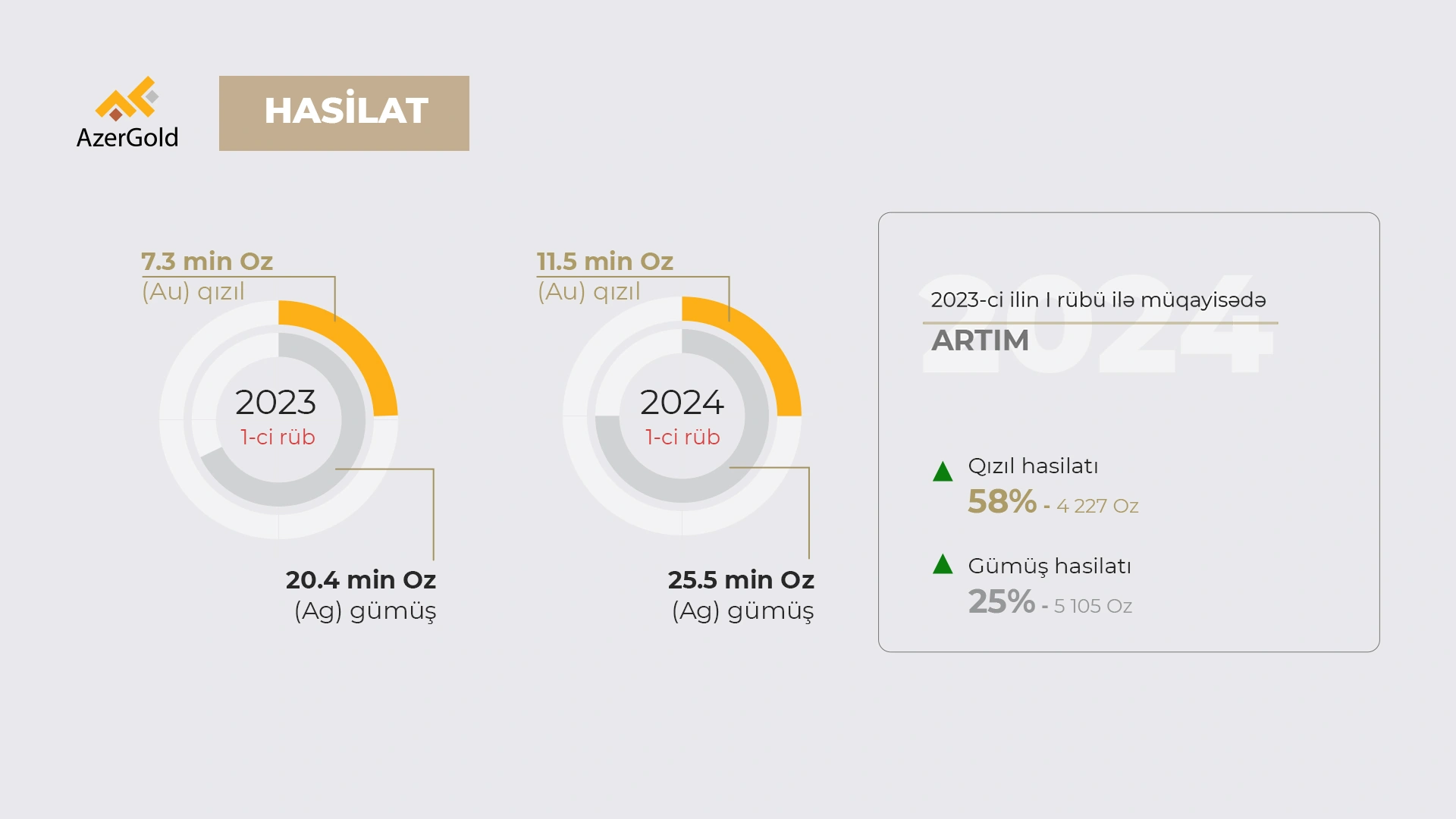 AzerGold

HASİLAT

7.3 min Oz
(Au) qızıl

2023
1-ci rüb

20.4 min Oz
(Ag) gümüş

11.5 min Oz
(Au) qızıl

2024
1-ci rüb

25.5 min Oz
(Ag) gümüş

2024

2023-ci ilin I rübü ilə müqayisədə

ARTIM

Qızıl hasilatı
58% - 4 227 Oz

Gümüş hasilatı
25% - 5 105 Oz